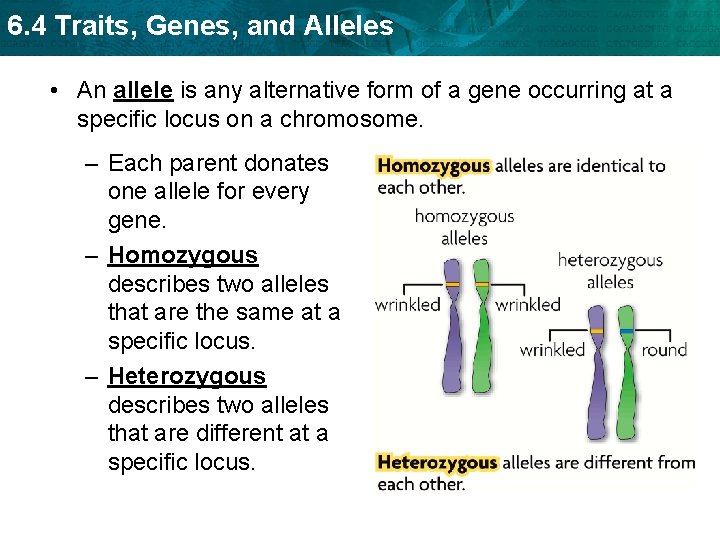 6.4 Traits, Genes, and Alleles

• An allele is any alternative form of a gene occurring at a specific locus on a chromosome.

– Each parent donates one allele for every gene.

– Homozygous describes two alleles that are the same at a specific locus.

– Heterozygous describes two alleles that are different at a specific locus.

Homozygous alleles are identical to each other.

homozygous alleles

wrinkled

wrinkled

heterozygous alleles

wrinkled

round

Heterozygous alleles are different from each other.